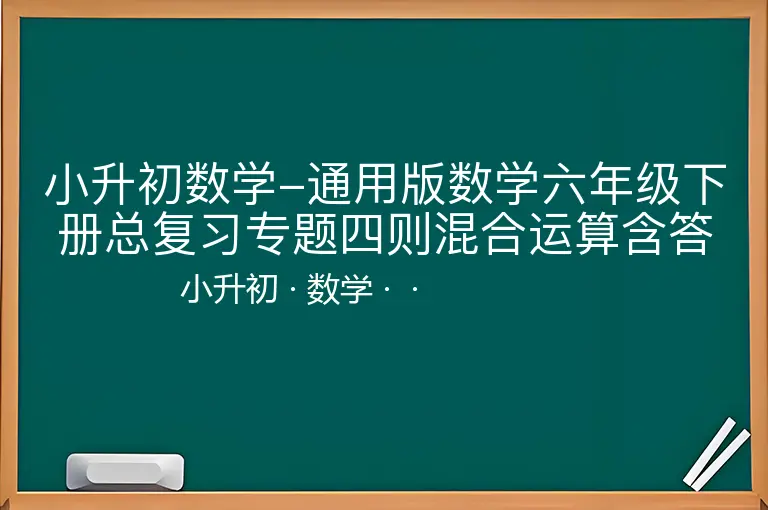 小升初数学–通用版数学六年级下册总复习专题四则混合运算含答

小升初 · 数学 · ·